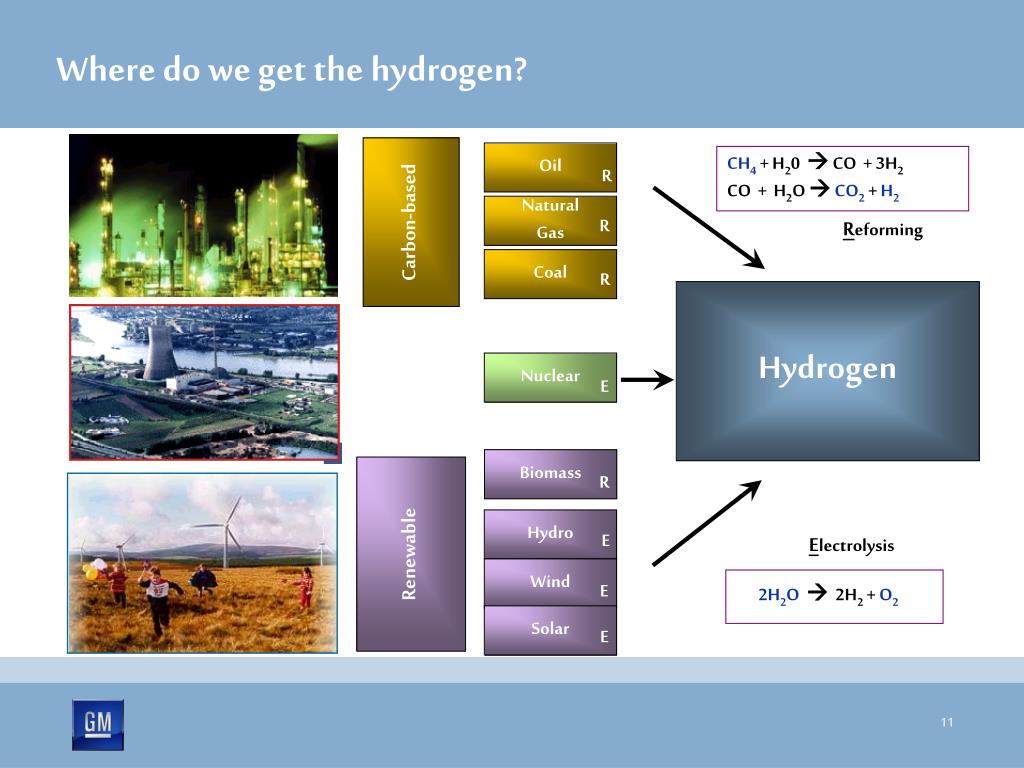 Where do we get the hydrogen?

Carbon-based

Oil R

Natural Gas R

Coal R

Nuclear E

Renewable

Biomass R

Hydro E

Wind E

Solar E

$CH_4 + H_20 \rightarrow CO + 3H_2$
$CO + H_2O \rightarrow CO_2 + H_2$

Reforming

Hydrogen

Electrolysis

$2H_2O \rightarrow 2H_2 + O_2$

GM

11